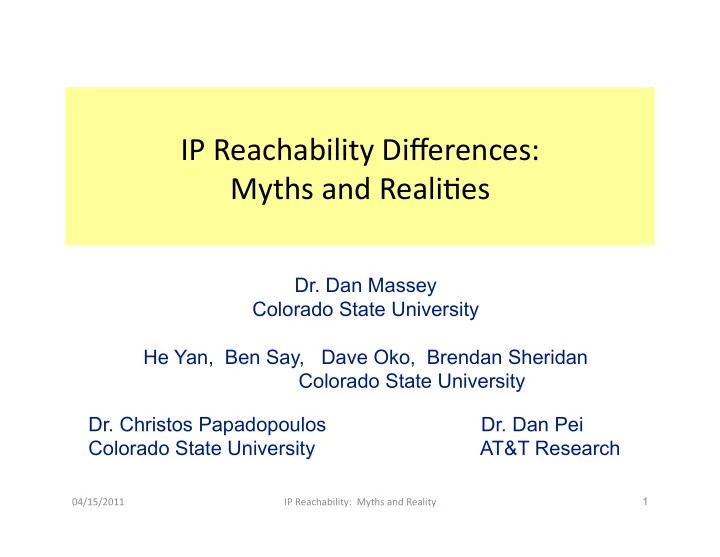 IP Reachability Differences: Myths and Realities

Dr. Dan Massey
Colorado State University

He Yan, Ben Say, Dave Oko, Brendan Sheridan
Colorado State University

Dr. Christos Papadopoulos
Colorado State University

Dr. Dan Pei
AT&T Research

04/15/2011

IP Reachability: Myths and Reality

1